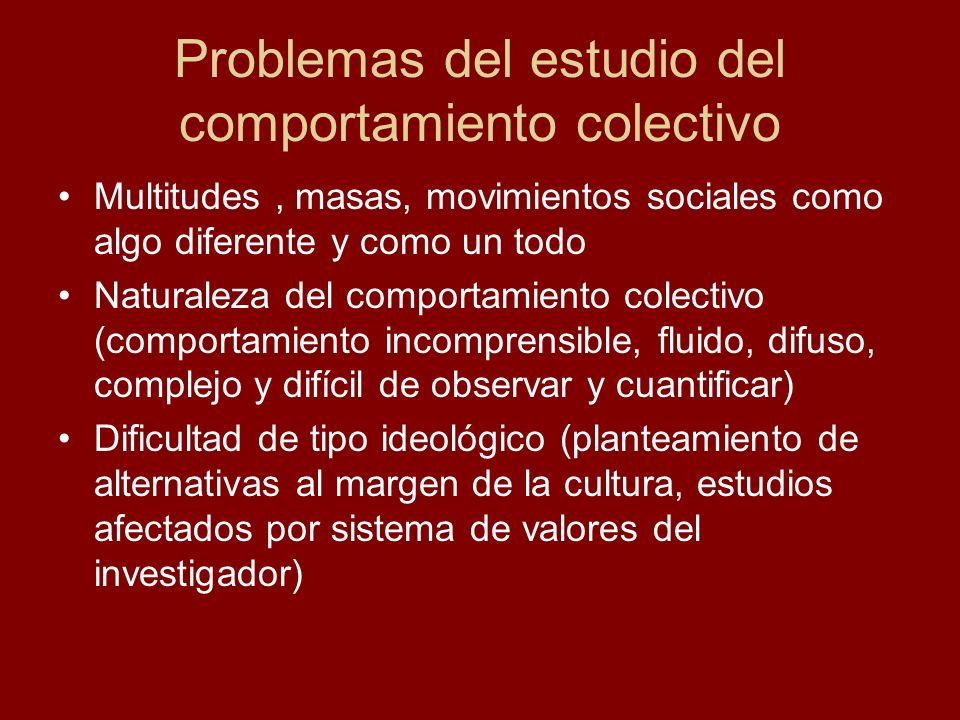 Problemas del estudio del comportamiento colectivo

• Multitudes , masas, movimientos sociales como algo diferente y como un todo
• Naturaleza del comportamiento colectivo (comportamiento incomprensible, fluido, difuso, complejo y difícil de observar y cuantificar)
• Dificultad de tipo ideológico (planteamiento de alternativas al margen de la cultura, estudios afectados por sistema de valores del investigador)